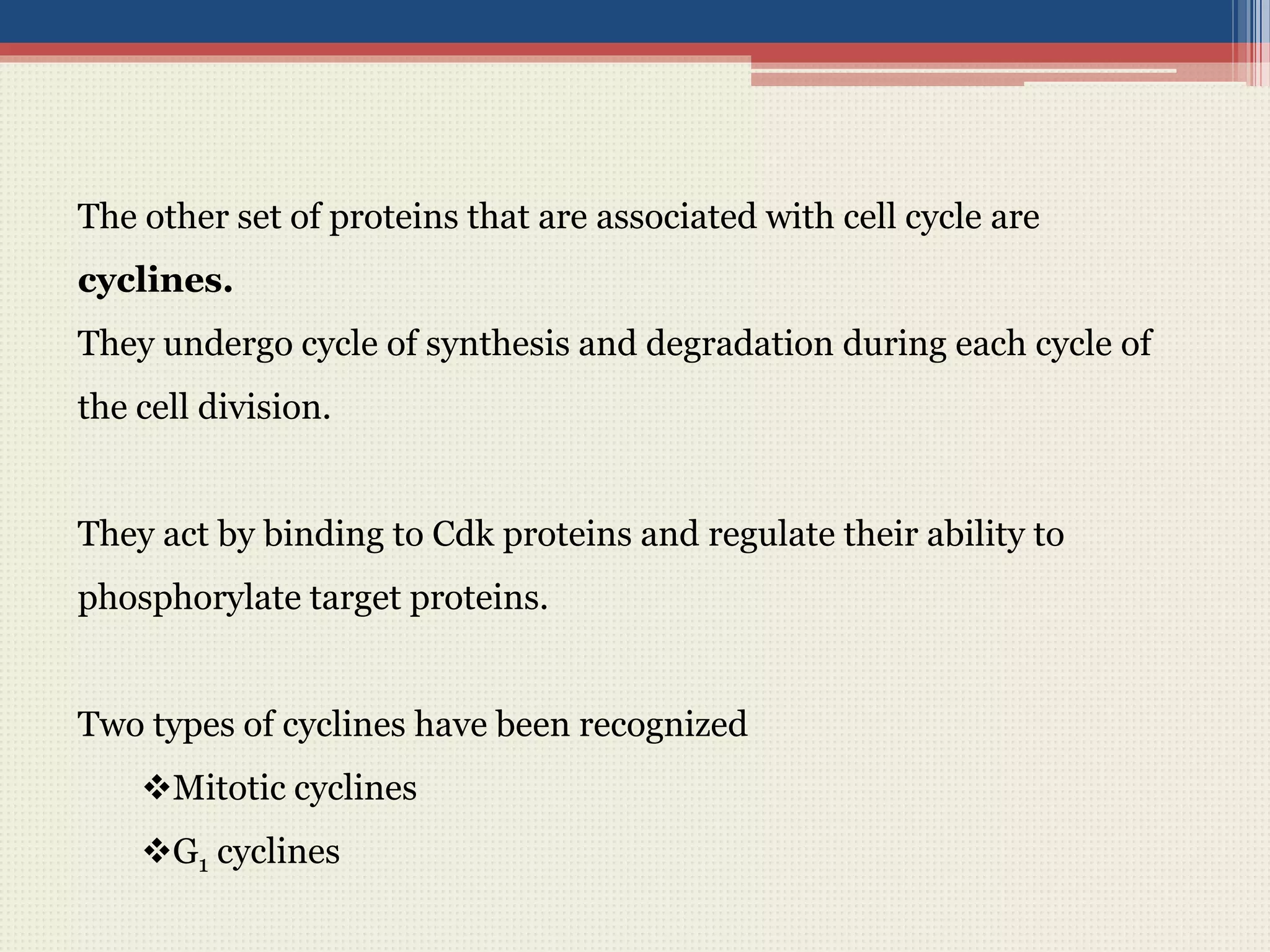 The other set of proteins that are associated with cell cycle are **cyclines.**
They undergo cycle of synthesis and degradation during each cycle of the cell division.

They act by binding to Cdk proteins and regulate their ability to phosphorylate target proteins.

Two types of cyclines have been recognized
❖Mitotic cyclines
❖$G_1$ cyclines